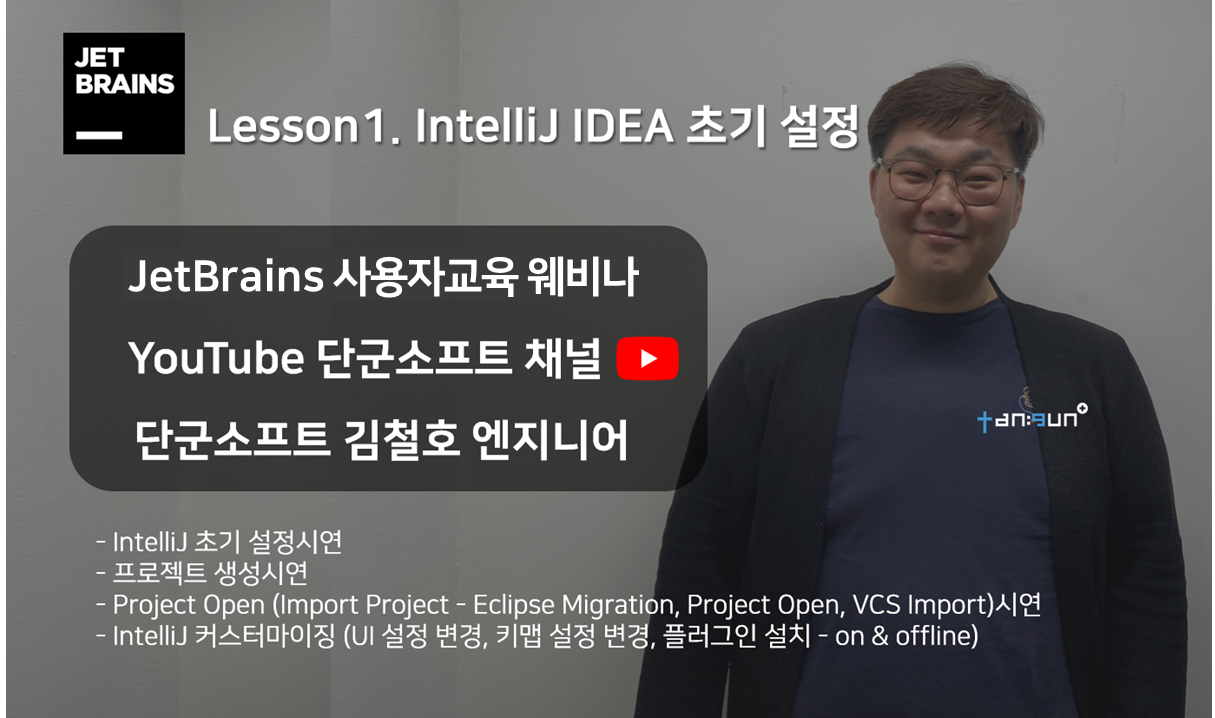 JET
BRAINS

Lesson1. IntelliJ IDEA 초기 설정

JetBrains 사용자교육 웨비나

YouTube 단군소프트 채널

단군소프트 김철호 엔지니어

tan:gun

- IntelliJ 초기 설정시연
- 프로젝트 생성시연
- Project Open (Import Project - Eclipse Migration, Project Open, VCS Import)시연
- IntelliJ 커스터마이징 (UI 설정 변경, 키맵 설정 변경, 플러그인 설치 - on & offline)